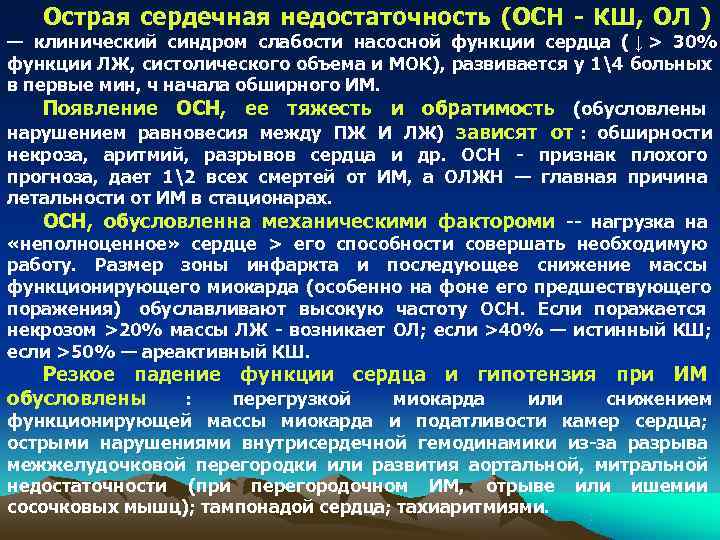 Острая сердечная недостаточность (ОСН - КШ, ОЛ )
— клинический синдром слабости насосной функции сердца ( ↓ > 30% функции ЛЖ, систолического объема и МОК), развивается у 1\4 больных в первые мин, ч начала обширного ИМ.

Появление ОСН, ее тяжесть и обратимость (обусловлены нарушением равновесия между ПЖ И ЛЖ) зависят от : обширности некроза, аритмий, разрывов сердца и др. ОСН - признак плохого прогноза, дает 1\2 всех смертей от ИМ, а ОЛЖН — главная причина летальности от ИМ в стационарах.

ОСН, обусловленна механическими фактороми -- нагрузка на «неполноценное» сердце > его способности совершать необходимую работу. Размер зоны инфаркта и последующее снижение массы функционирующего миокарда (особенно на фоне его предшествующего поражения) обуславливают высокую частоту ОСН. Если поражается некрозом >20% массы ЛЖ - возникает ОЛ; если >40% — истинный КШ; если >50% — ареактивный КШ.

Резкое падение функции сердца и гипотензия при ИМ обусловлены : перегрузкой миокарда или снижением функционирующей массы миокарда и податливости камер сердца; острыми нарушениями внутрисердечной гемодинамики из-за разрыва межжелудочковой перегородки или развития аортальной, митральной недостаточности (при перегородочном ИМ, отрыве или ишемии сосочковых мышц); тампонадой сердца; тахиаритмиями.